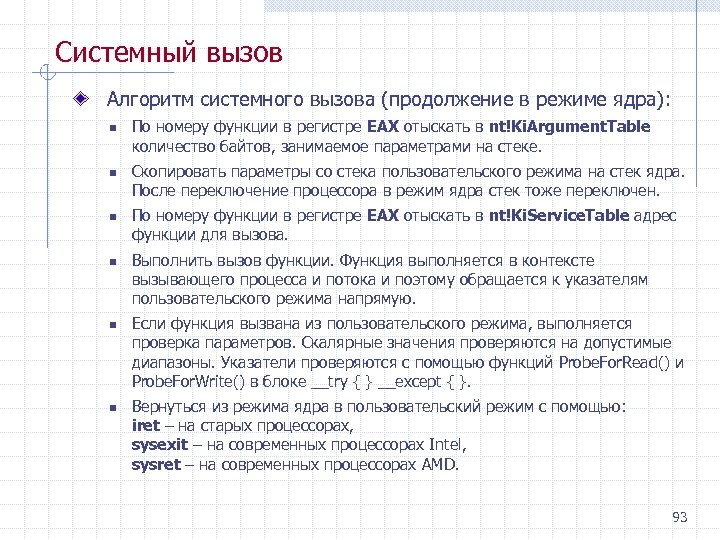 Системный вызов

Алгоритм системного вызова (продолжение в режиме ядра):

По номеру функции в регистре EAX отыскать в nt!KiArgumentTable количество байтов, занимаемое параметрами на стеке.

Скопировать параметры со стека пользовательского режима на стек ядра. После переключение процессора в режим ядра стек тоже переключен.

По номеру функции в регистре EAX отыскать в nt!KiServiceTable адрес функции для вызова.

Выполнить вызов функции. Функция выполняется в контексте вызывающего процесса и потока и поэтому обращается к указателям пользовательского режима напрямую.

Если функция вызвана из пользовательского режима, выполняется проверка параметров. Скалярные значения проверяются на допустимые диапазоны. Указатели проверяются с помощью функций ProbeForRead() и ProbeForWrite() в блоке __try { } __except { }.

Вернуться из режима ядра в пользовательский режим с помощью:
iret – на старых процессорах,
sysexit – на современных процессорах Intel,
sysret – на современных процессорах AMD.

93